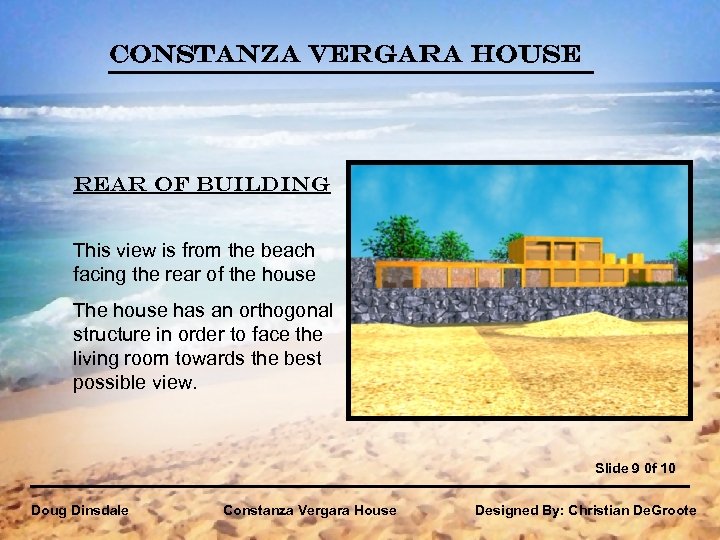 CONSTANZA VERGARA HOUSE

REAR OF BUILDING

This view is from the beach facing the rear of the house

The house has an orthogonal structure in order to face the living room towards the best possible view.

Slide 9 0f 10

Doug Dinsdale

Constanza Vergara House

Designed By: Christian DeGroote